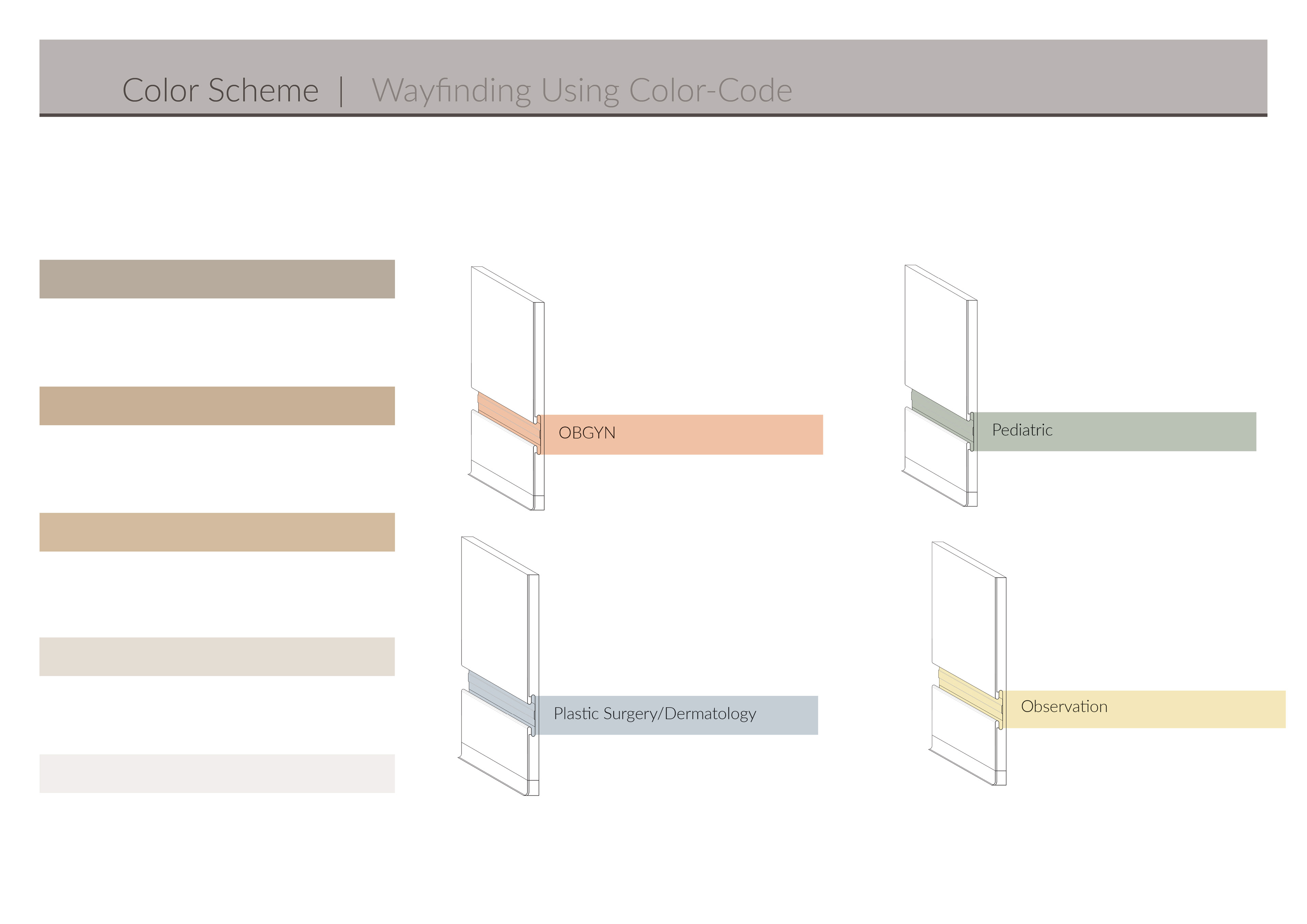 Color Scheme | Wayfinding Using Color-Code

OBGYN

Pediatric

Plastic Surgery/Dermatology

Observation